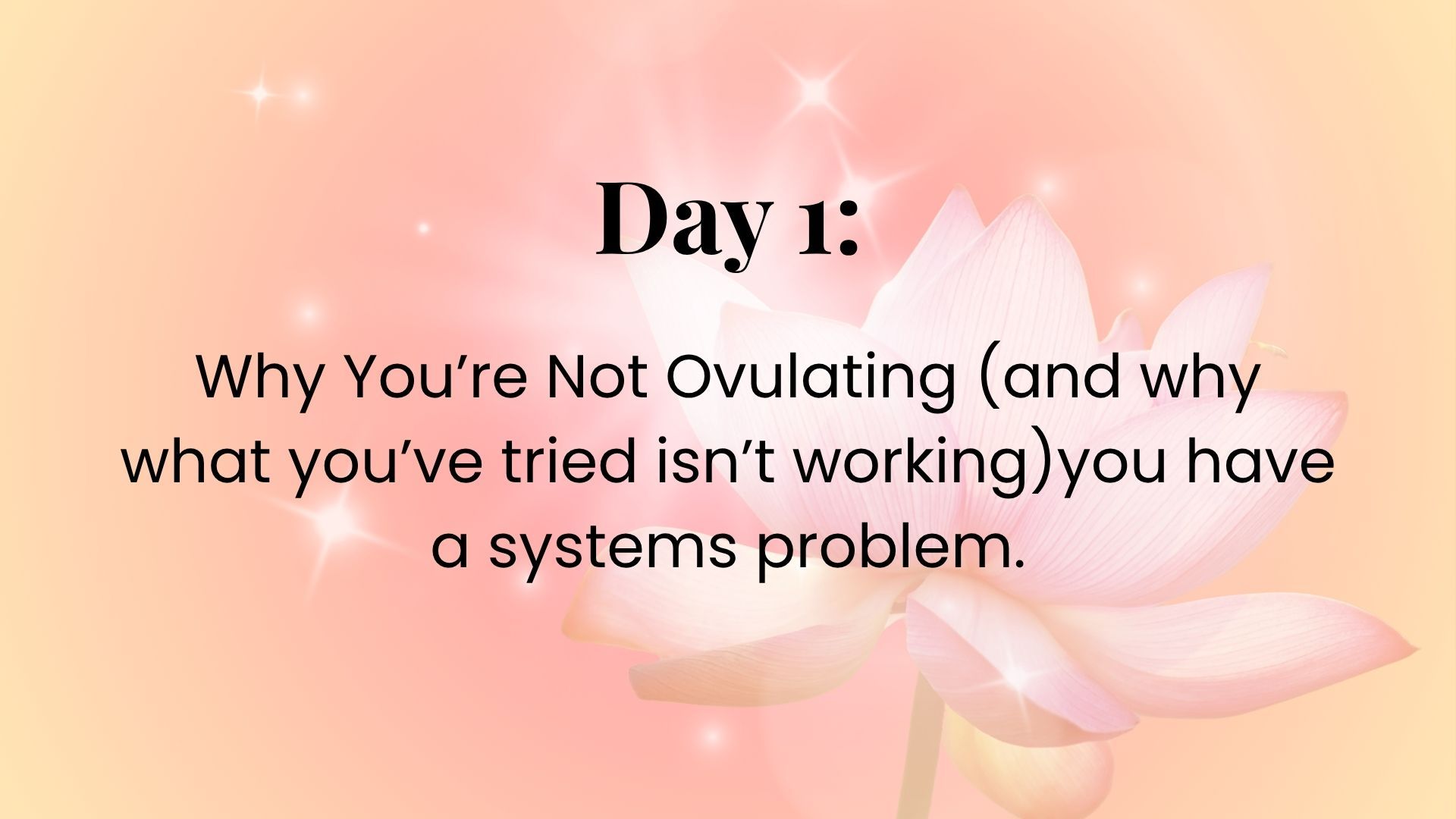 Day 1:

Why You’re Not Ovulating (and why what you’ve tried isn’t working)you have a systems problem.